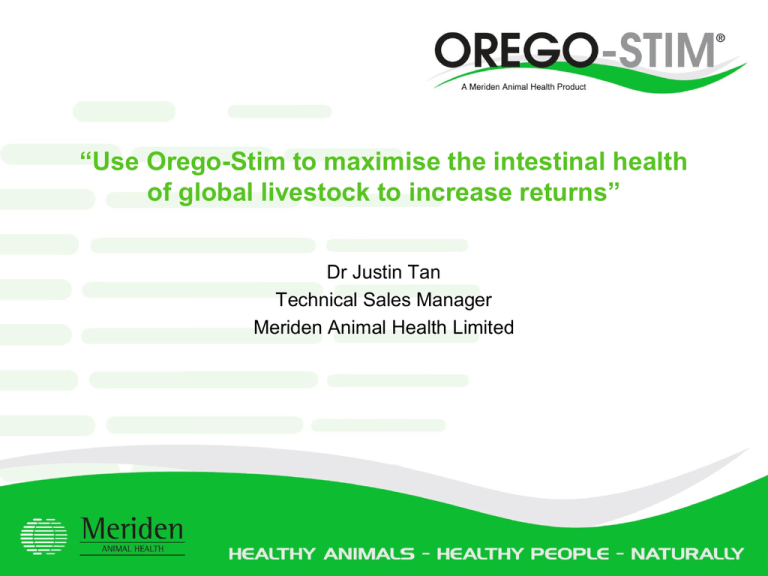 OREGO-STIM®
A Meriden Animal Health Product

“Use Orego-Stim to maximise the intestinal health of global livestock to increase returns”

Dr Justin Tan
Technical Sales Manager
Meriden Animal Health Limited

Meriden
ANIMAL HEALTH

HEALTHY ANIMALS - HEALTHY PEOPLE - NATURALLY